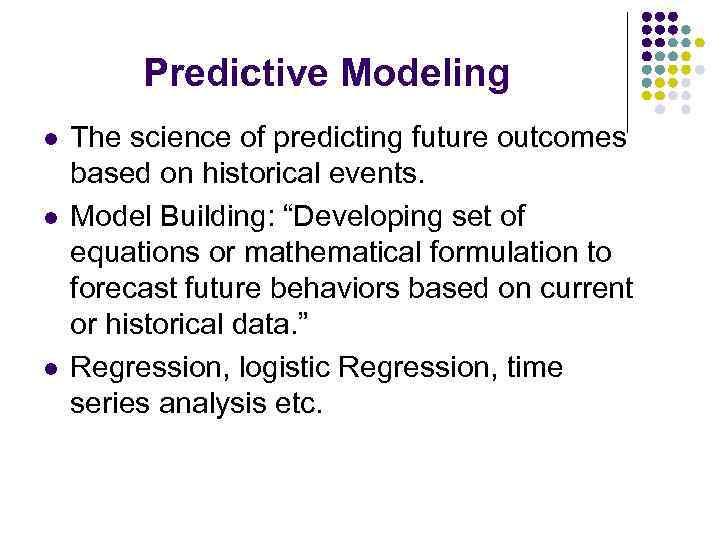 Predictive Modeling

- The science of predicting future outcomes based on historical events.
- Model Building: “Developing set of equations or mathematical formulation to forecast future behaviors based on current or historical data.”
- Regression, logistic Regression, time series analysis etc.